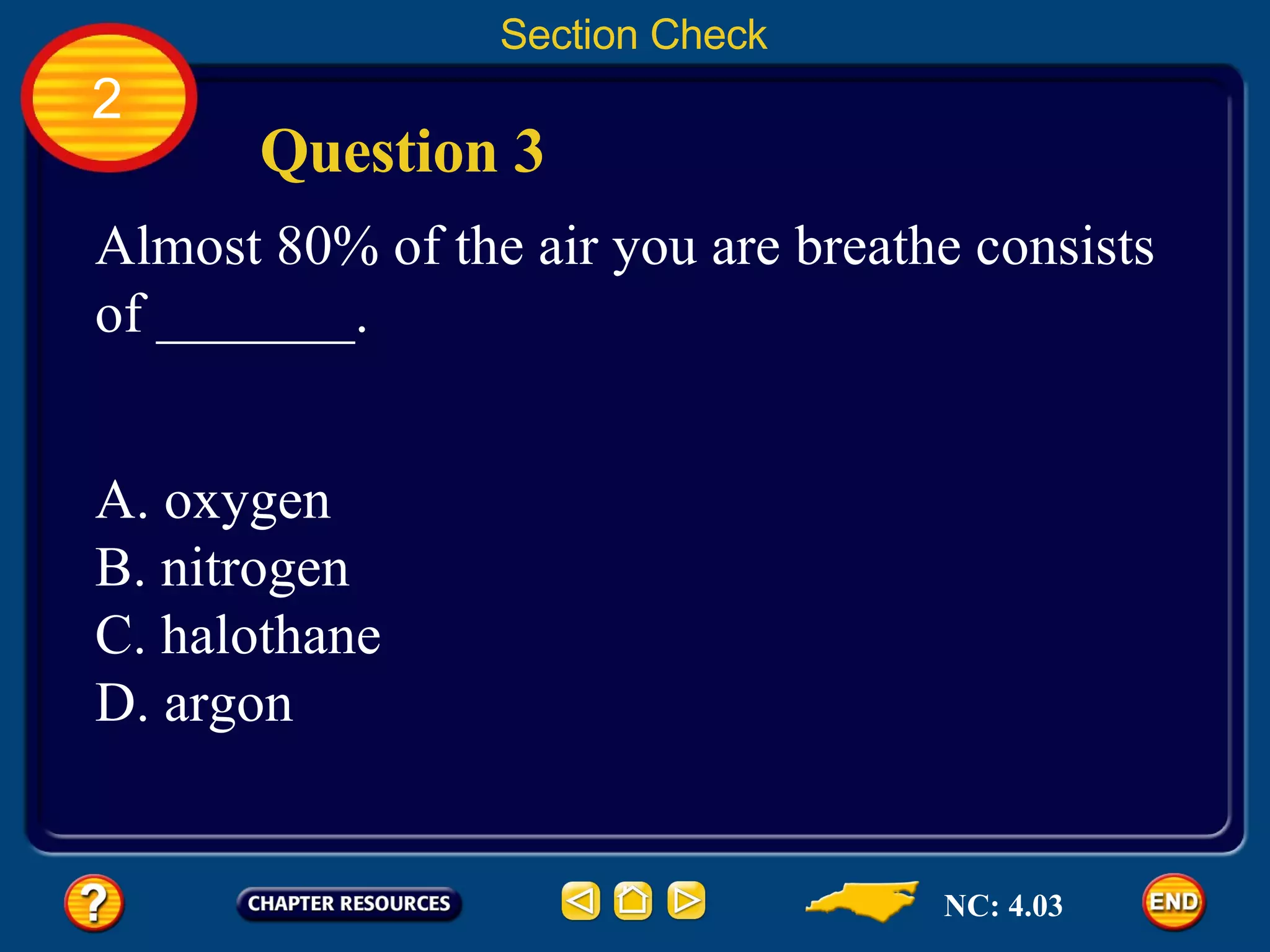 Section Check

2

Question 3

Almost 80% of the air you are breathe consists of ________.

A. oxygen
B. nitrogen
C. halothane
D. argon

?

CHAPTER RESOURCES

NC: 4.03

END